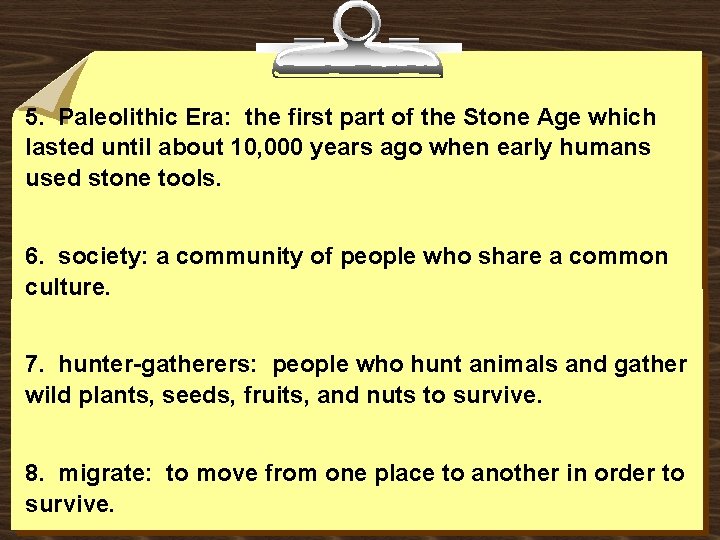 5. Paleolithic Era: the first part of the Stone Age which lasted until about 10,000 years ago when early humans used stone tools.

6. society: a community of people who share a common culture.

7. hunter-gatherers: people who hunt animals and gather wild plants, seeds, fruits, and nuts to survive.

8. migrate: to move from one place to another in order to survive.